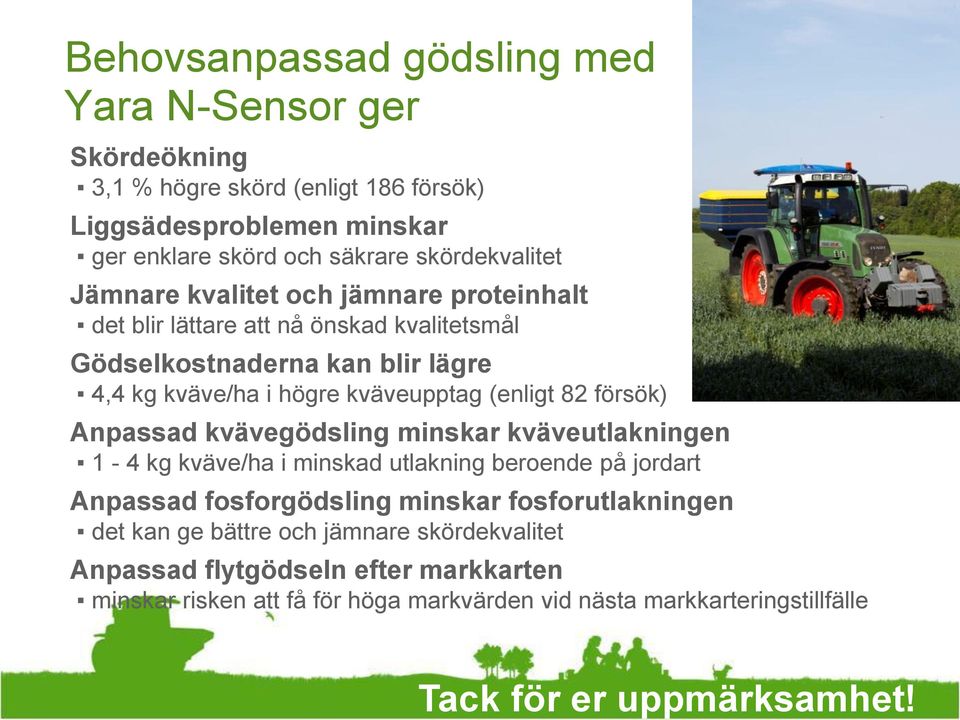 Behovsanpassad gödsling med Yara N-Sensor ger

Skördeökning
▪ 3,1 % högre skörd (enligt 186 försök)

Liggsädesproblemen minskar
▪ ger enklare skörd och säkrare skördekvalitet

Jämnare kvalitet och jämnare proteinhalt
▪ det blir lättare att nå önskad kvalitetsmål

Gödselkostnaderna kan blir lägre
▪ 4,4 kg kväve/ha i högre kväveupptag (enligt 82 försök)

Anpassad kvävegödsling minskar kväveutlakningen
▪ 1 - 4 kg kväve/ha i minskad utlakning beroende på jordart

Anpassad fosforgödsling minskar fosforutlakningen
▪ det kan ge bättre och jämnare skördekvalitet

Anpassad flytgödseln efter markkarten
▪ minskar risken att få för höga markvärden vid nästa markkarteringstillfälle

Tack för er uppmärksamhet!